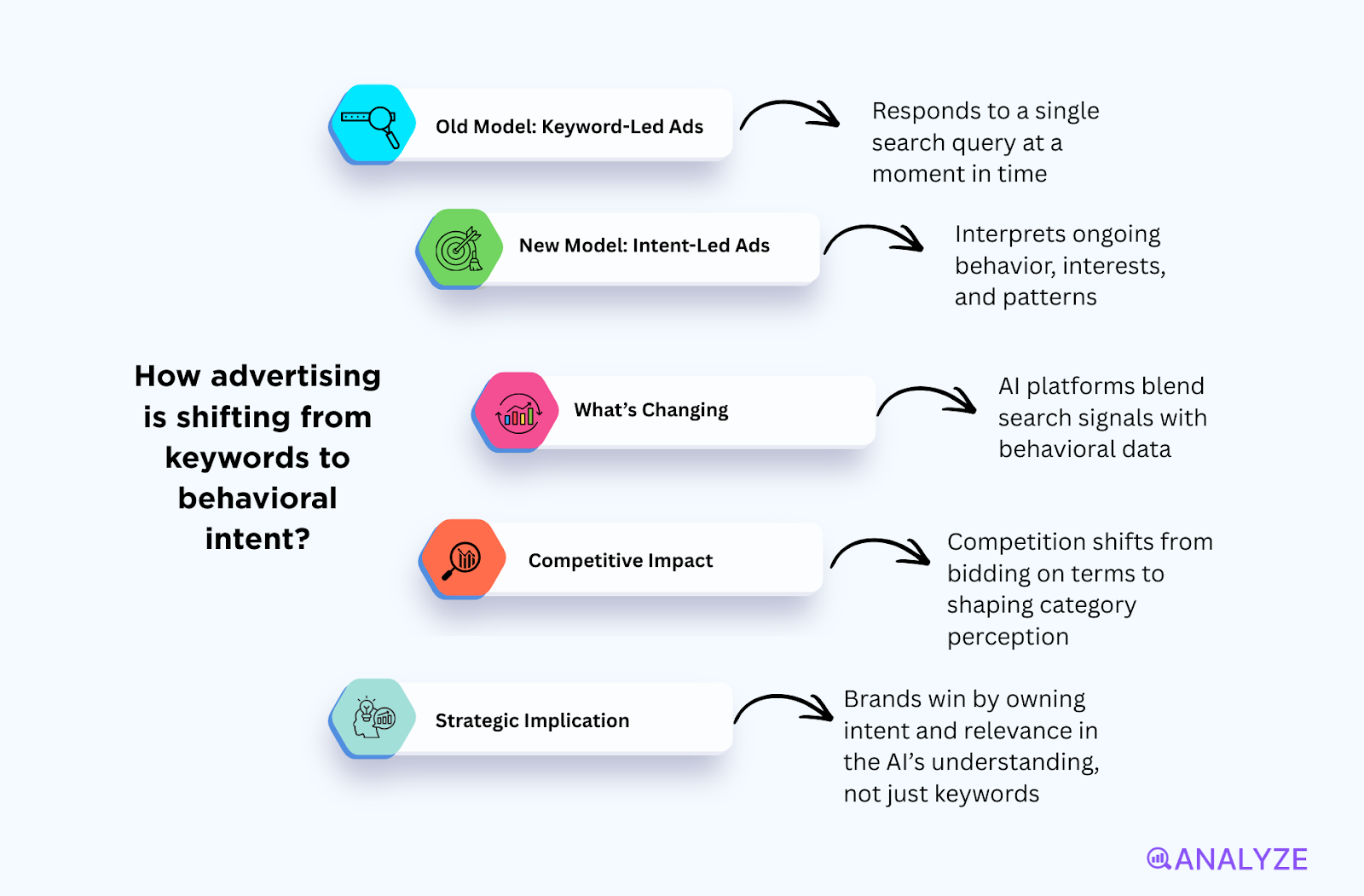 How advertising is shifting from keywords to behavioral intent?

Old Model: Keyword-Led Ads

Responds to a single search query at a moment in time

New Model: Intent-Led Ads

Interprets ongoing behavior, interests, and patterns

What's Changing

AI platforms blend search signals with behavioral data

Competitive Impact

Competition shifts from bidding on terms to shaping category perception

Strategic Implication

Brands win by owning intent and relevance in the AI's understanding, not just keywords

ANALYZE